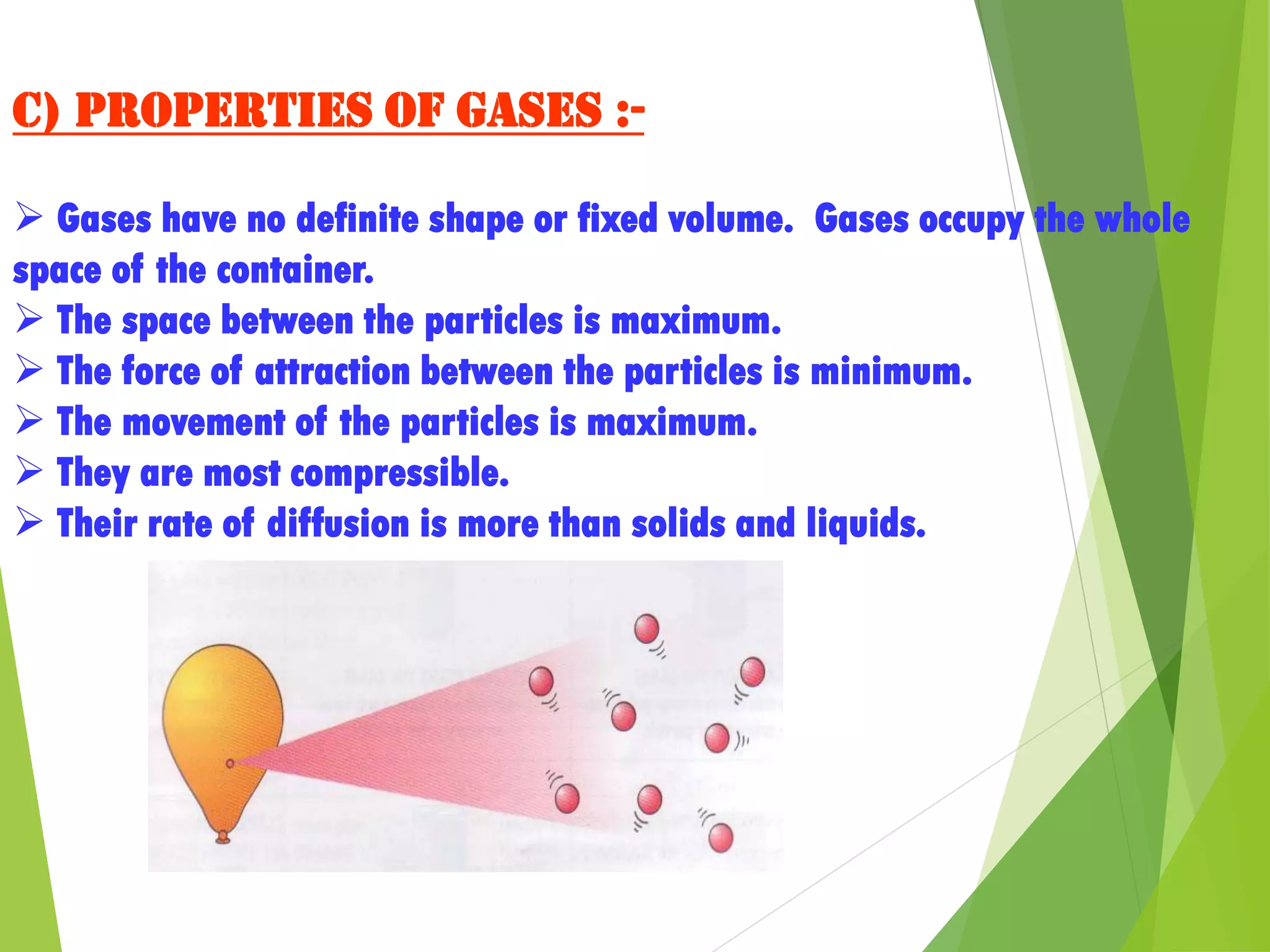 C) PROPERTIES OF GASES :-

➢ Gases have no definite shape or fixed volume. Gases occupy the whole space of the container.
➢ The space between the particles is maximum.
➢ The force of attraction between the particles is minimum.
➢ The movement of the particles is maximum.
➢ They are most compressible.
➢ Their rate of diffusion is more than solids and liquids.